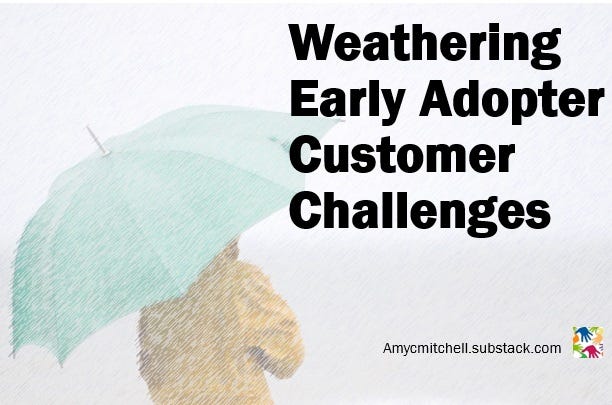 Weathering Early Adopter Customer Challenges

Amycmitchell.substack.com